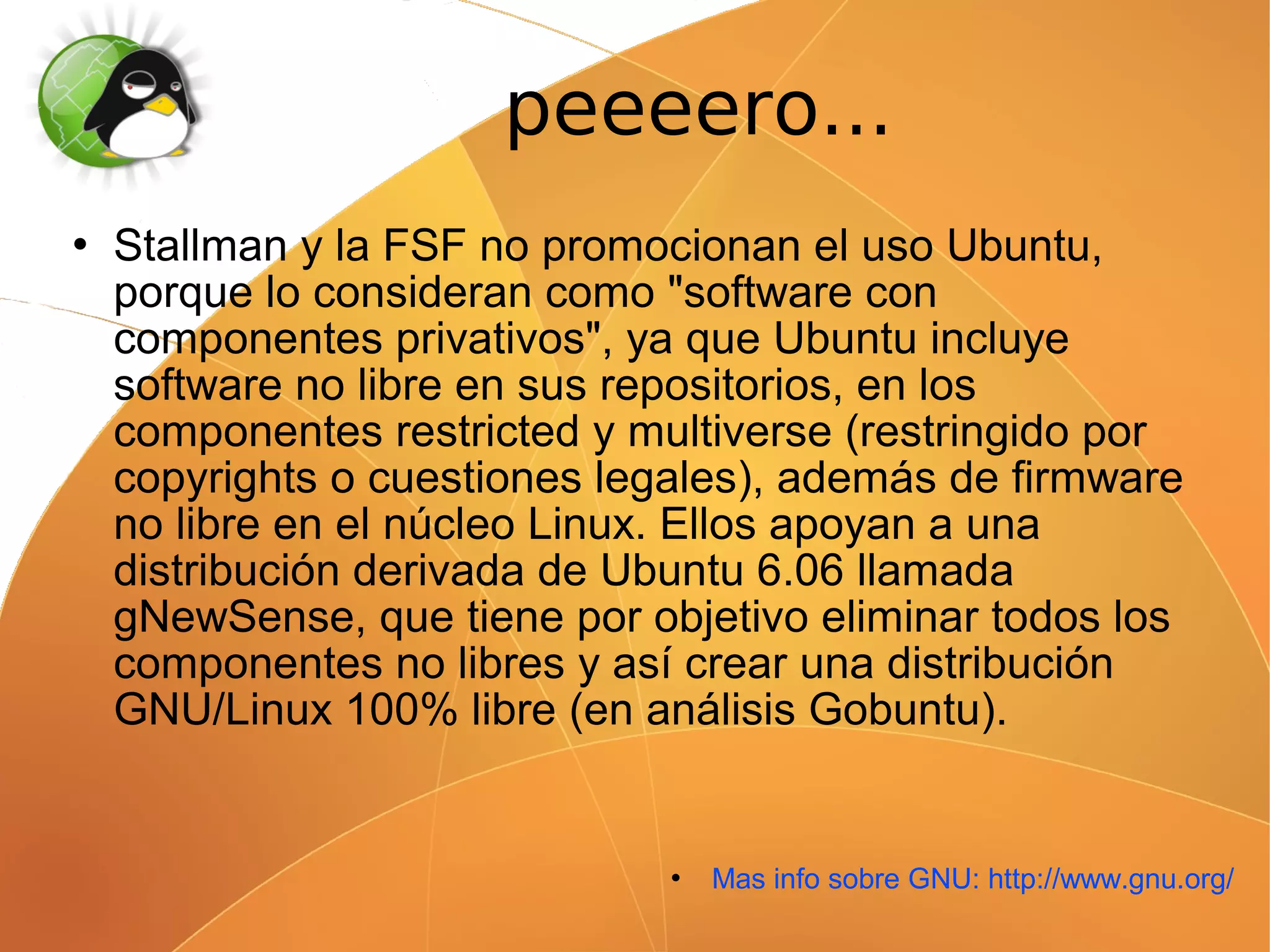 peeeero...

• Stallman y la FSF no promocionan el uso Ubuntu, porque lo consideran como "software con componentes privativos", ya que Ubuntu incluye software no libre en sus repositorios, en los componentes restricted y multiverse (restringido por copyrights o cuestiones legales), además de firmware no libre en el núcleo Linux. Ellos apoyan a una distribución derivada de Ubuntu 6.06 llamada gNewSense, que tiene por objetivo eliminar todos los componentes no libres y así crear una distribución GNU/Linux 100% libre (en análisis Gobuntu).

• Mas info sobre GNU: http://www.gnu.org/